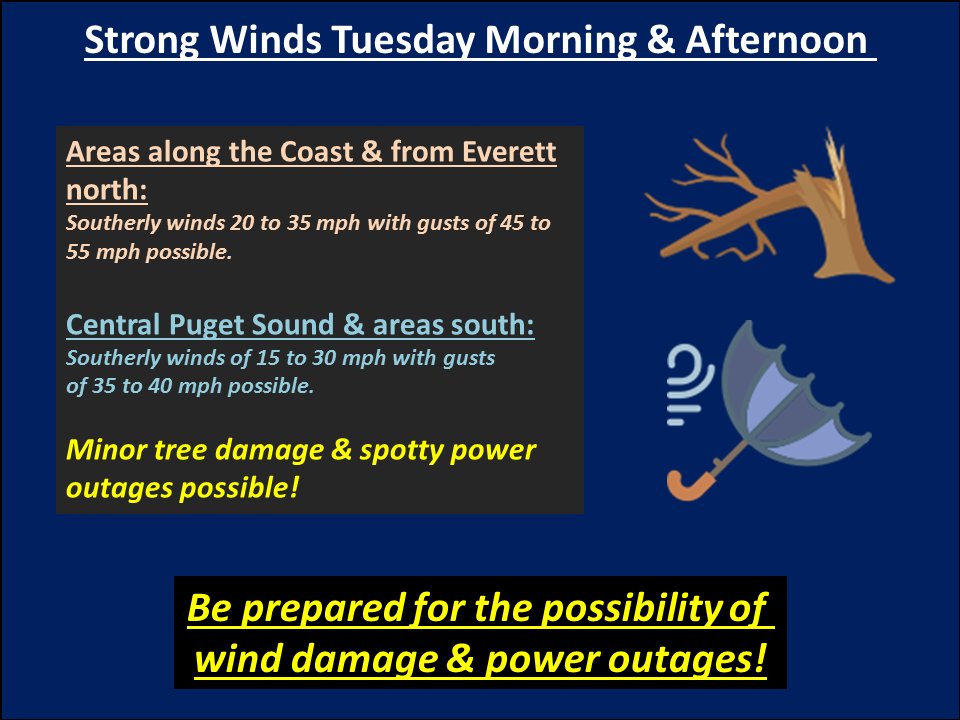 Strong Winds Tuesday Morning & Afternoon

Areas along the Coast & from Everett north:
Southerly winds 20 to 35 mph with gusts of 45 to 55 mph possible.

Central Puget Sound & areas south:
Southerly winds of 15 to 30 mph with gusts of 35 to 40 mph possible.

Minor tree damage & spotty power outages possible!

Be prepared for the possibility of wind damage & power outages!